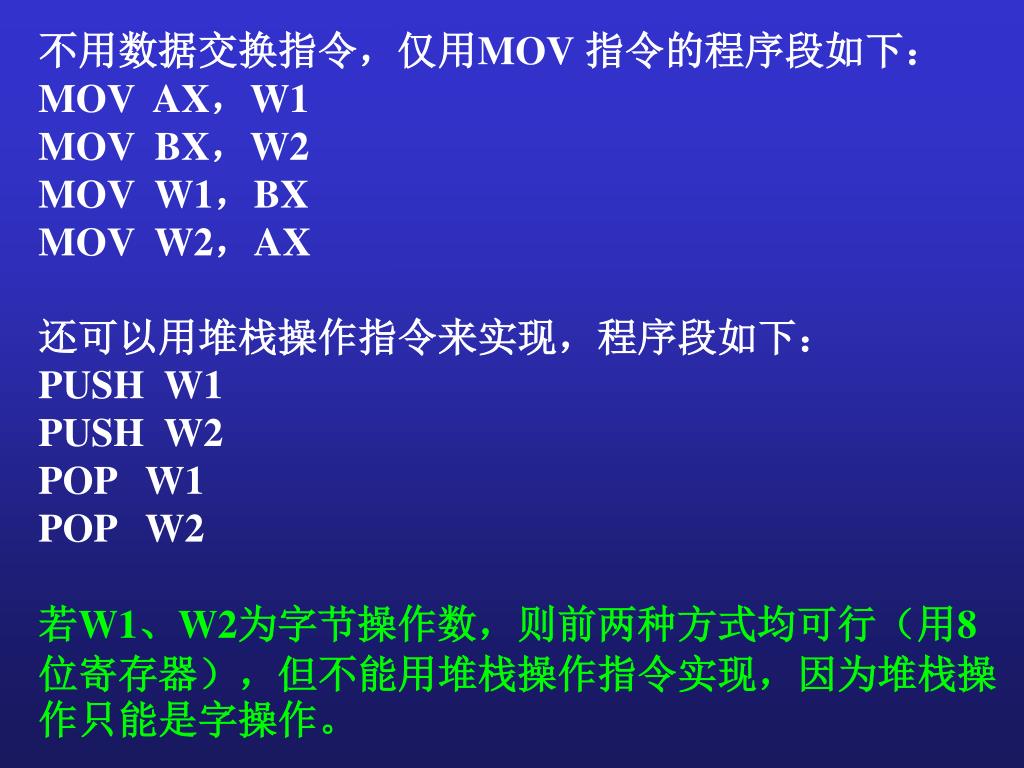 不用数据交换指令，仅用MOV 指令的程序段如下：
MOV AX，W1
MOV BX，W2
MOV W1，BX
MOV W2，AX

还可以用堆栈操作指令来实现，程序段如下：
PUSH W1
PUSH W2
POP W1
POP W2

若W1、W2为字节操作数，则前两种方式均可行（用8位寄存器），但不能用堆栈操作指令实现，因为堆栈操作只能是字操作。